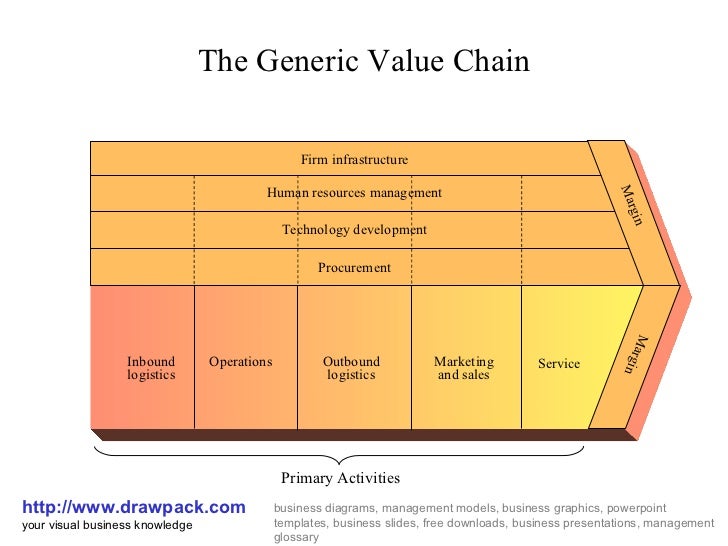 The Generic Value Chain

Firm infrastructure

Human resources management

Technology development

Procurement

Margin

Inbound logistics

Operations

Outbound logistics

Marketing and sales

Service

Margin

Primary Activities

http://www.drawpack.com
your visual business knowledge

business diagrams, management models, business graphics, powerpoint templates, business slides, free downloads, business presentations, management glossary